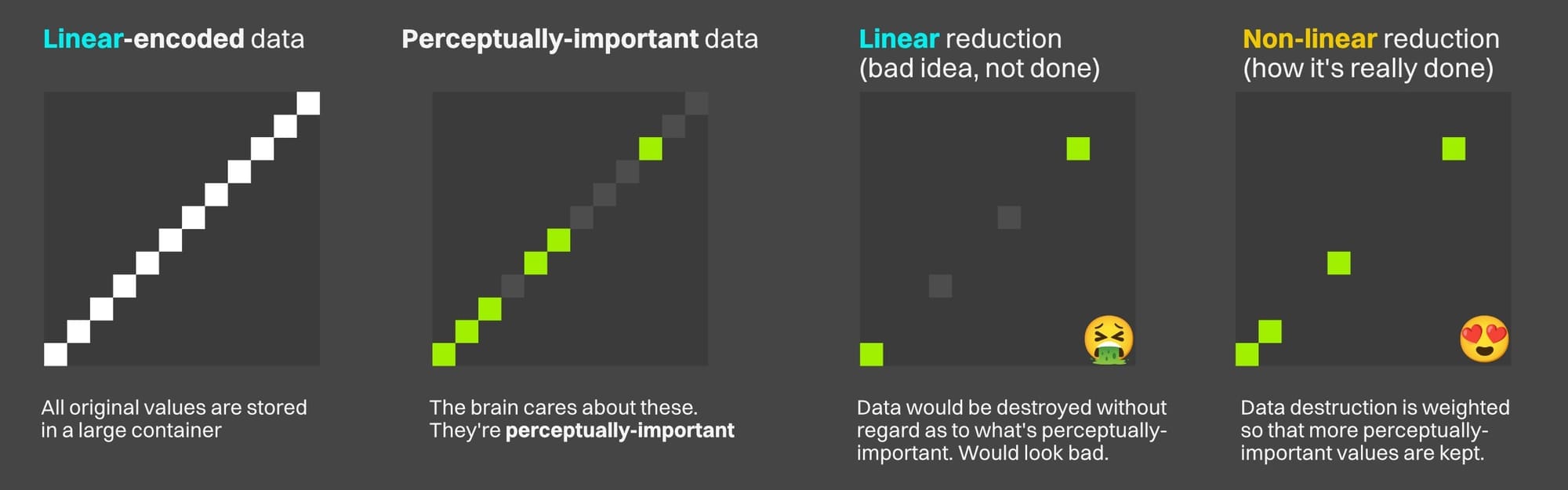 Linear-encoded data

All original values are stored in a large container

Perceptually-important data

The brain cares about these. They're perceptually-important

Linear reduction
(bad idea, not done)

Data would be destroyed without regard as to what's perceptually-important. Would look bad.

Non-linear reduction
(how it's really done)

Data destruction is weighted so that more perceptually-important values are kept.